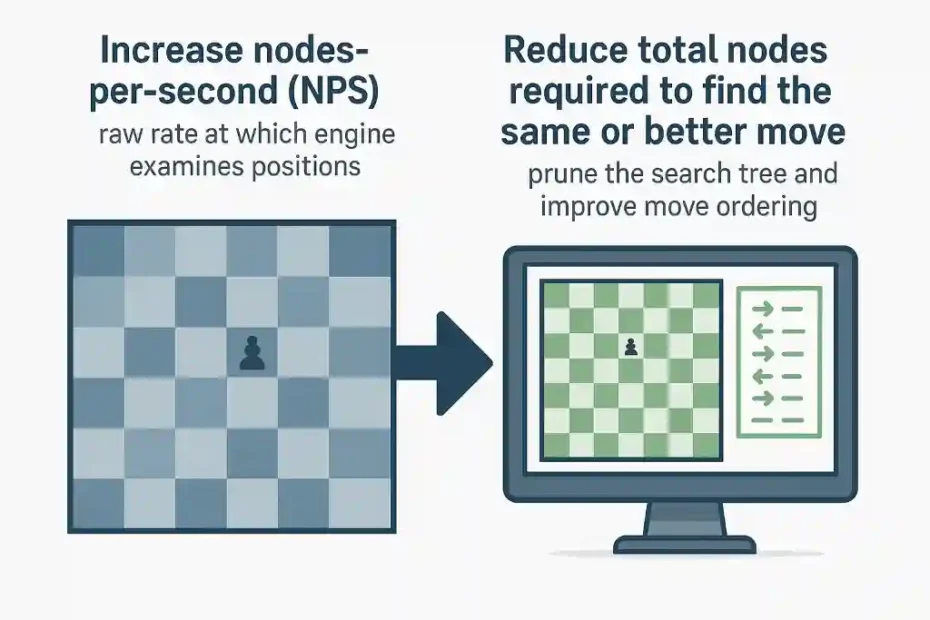 Increase nodes-per-second (NPS)

raw rate at which engine examines positions

Reduce total nodes required to find the same or better move

prune the search tree and improve move ordering